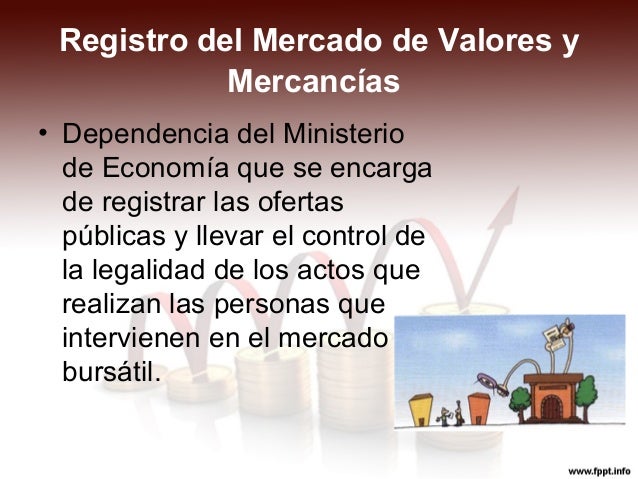 Registro del Mercado de Valores y Mercancías

• Dependencia del Ministerio de Economía que se encarga de registrar las ofertas públicas y llevar el control de la legalidad de los actos que realizan las personas que intervienen en el mercado bursátil.

www.fppt.info